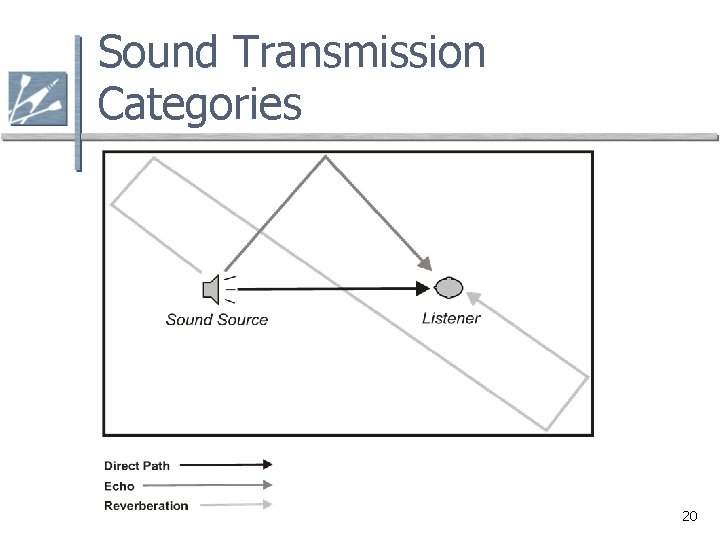 Sound Transmission Categories

Sound Source

Listener

Direct Path

Echo

Reverberation

20